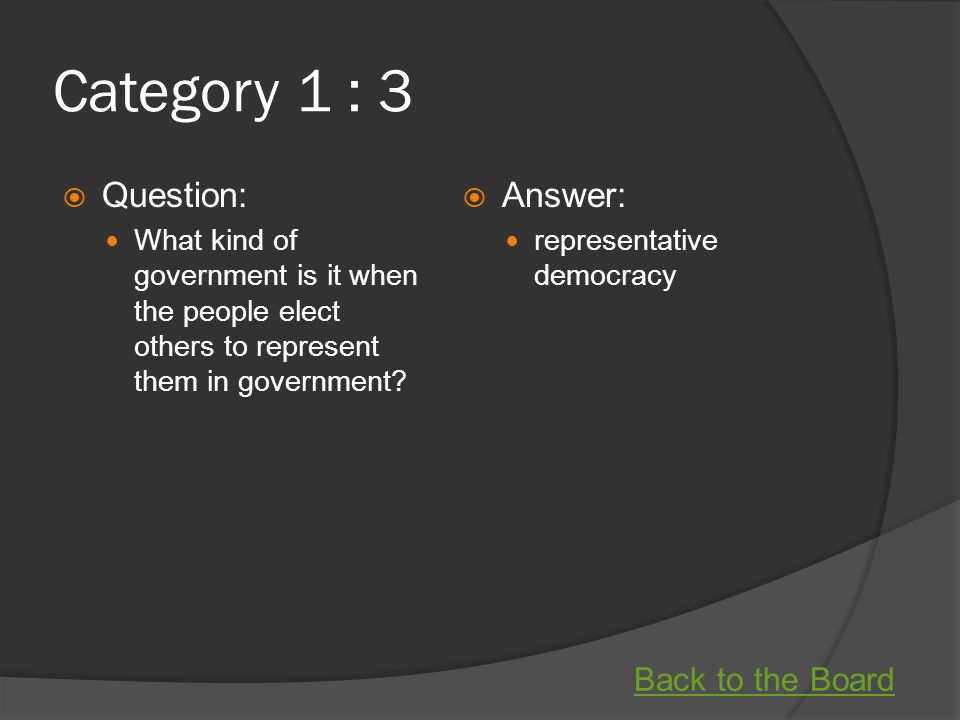 Category 1 : 3

Question:

What kind of government is it when the people elect others to represent them in government?

Answer:

representative democracy

Back to the Board